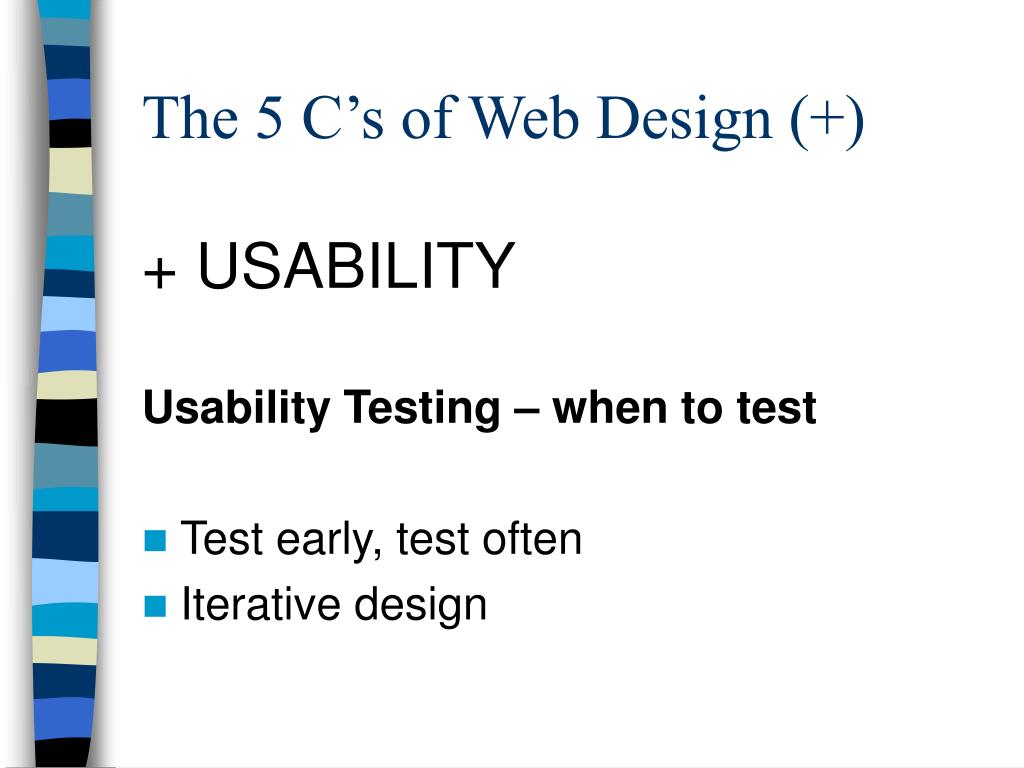 The 5 C’s of Web Design (+)

+ USABILITY

Usability Testing – when to test

Test early, test often
Iterative design